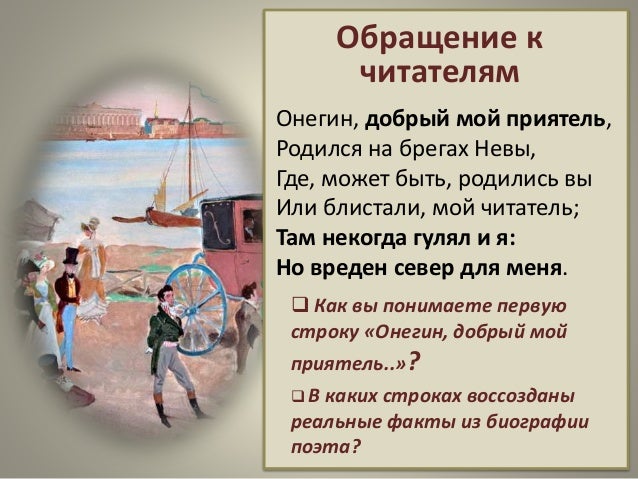 Обращение к читателям

Онегин, добрый мой приятель,
Родился на брегах Невы,
Где, может быть, родились вы
Или блистали, мой читатель;
Там некогда гулял и я:
Но вреден север для меня.

❑ Как вы понимаете первую строку «Онегин, добрый мой приятель..»?

❑ В каких строках воссозданы реальные факты из биографии поэта?